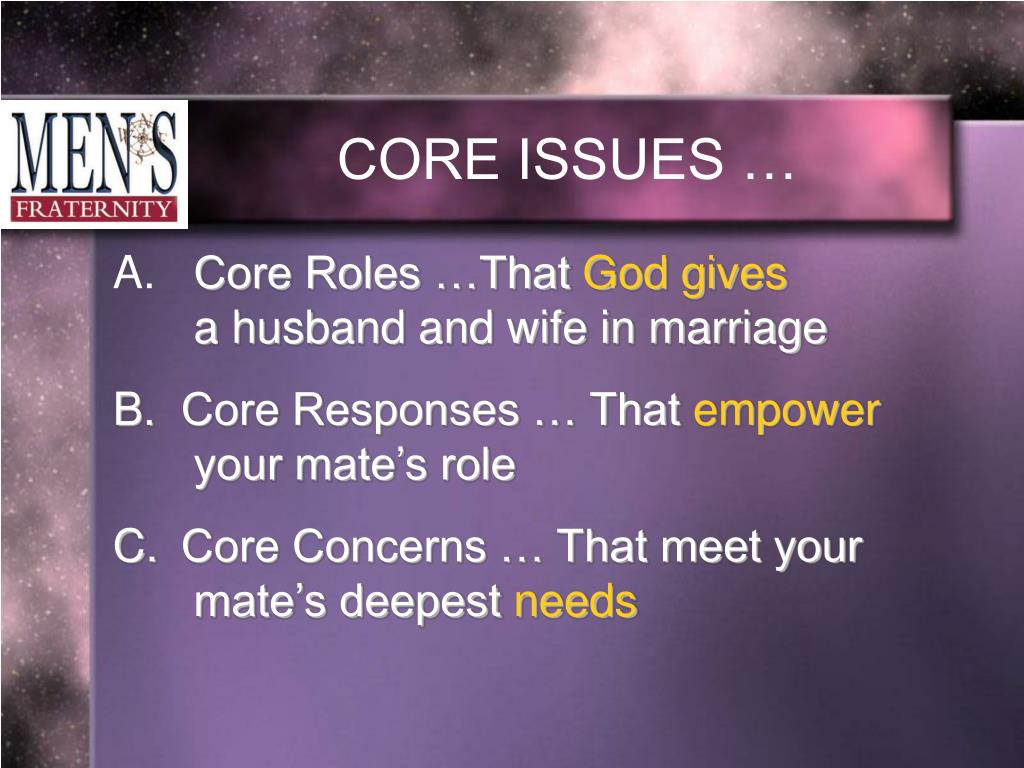 MEN'S
FRATERNITY

CORE ISSUES …

A. Core Roles …That God gives a husband and wife in marriage

B. Core Responses … That empower your mate's role

C. Core Concerns … That meet your mate's deepest needs